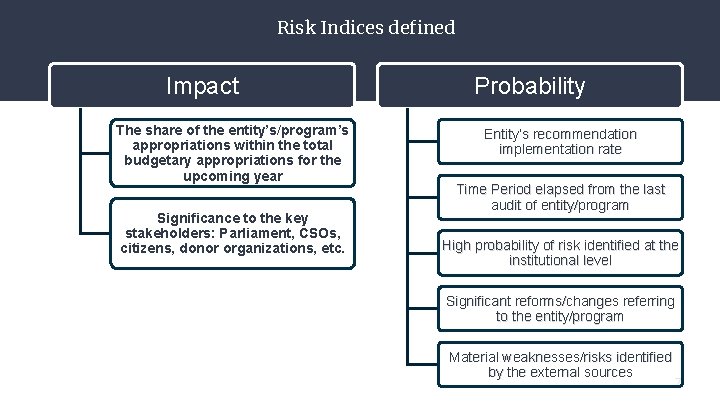 Risk Indices defined

Impact

The share of the entity's/program's appropriations within the total budgetary appropriations for the upcoming year

Significance to the key stakeholders: Parliament, CSOs, citizens, donor organizations, etc.

Probability

Entity's recommendation implementation rate

Time Period elapsed from the last audit of entity/program

High probability of risk identified at the institutional level

Significant reforms/changes referring to the entity/program

Material weaknesses/risks identified by the external sources